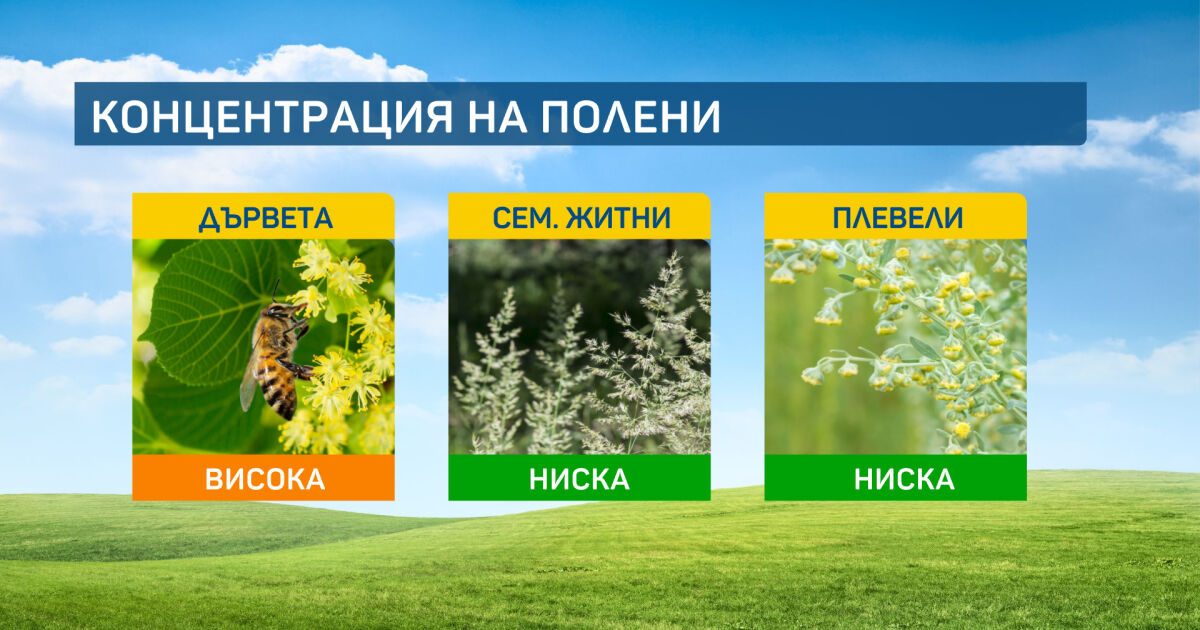 КОНЦЕНТРАЦИЯ НА ПОЛЕНИ

ДЪРВЕТА
ВИСОКА

СЕМ. ЖИТНИ
НИСКА

ПЛЕВЕЛИ
НИСКА